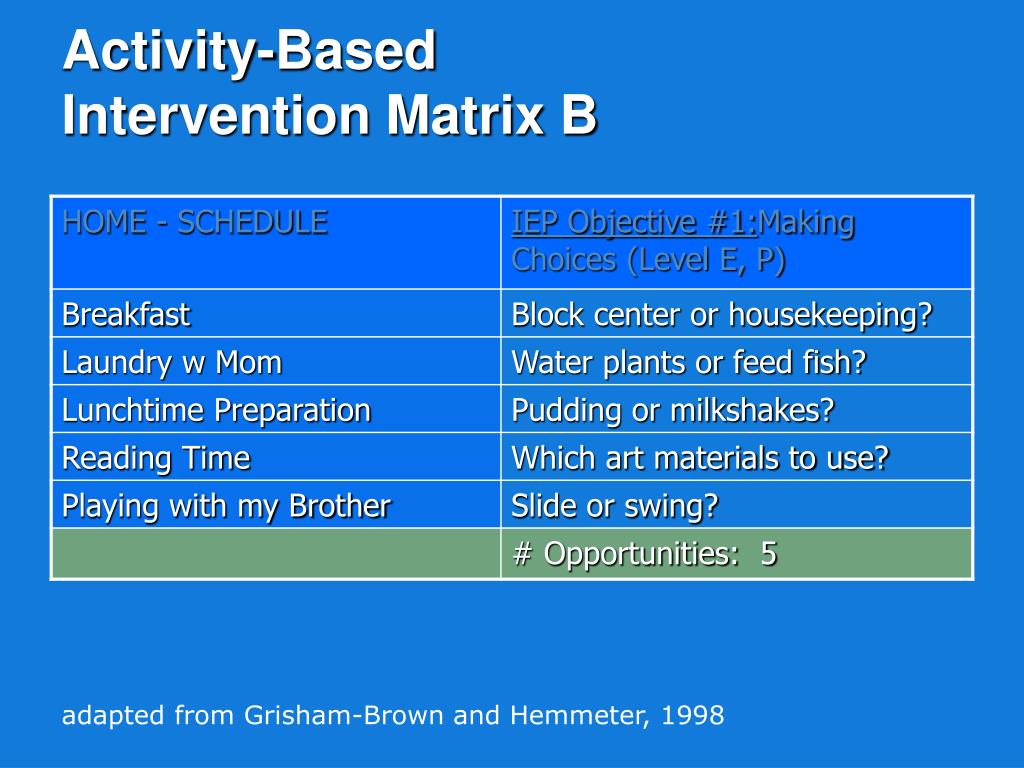 Activity-Based
Intervention Matrix B

| HOME - SCHEDULE | IEP Objective #1:Making Choices (Level E, P) |
|---|---|
| Breakfast | Block center or housekeeping? |
| Laundry w Mom | Water plants or feed fish? |
| Lunchtime Preparation | Pudding or milkshakes? |
| Reading Time | Which art materials to use? |
| Playing with my Brother | Slide or swing? |
| | # Opportunities: 5 |

adapted from Grisham-Brown and Hemmeter, 1998